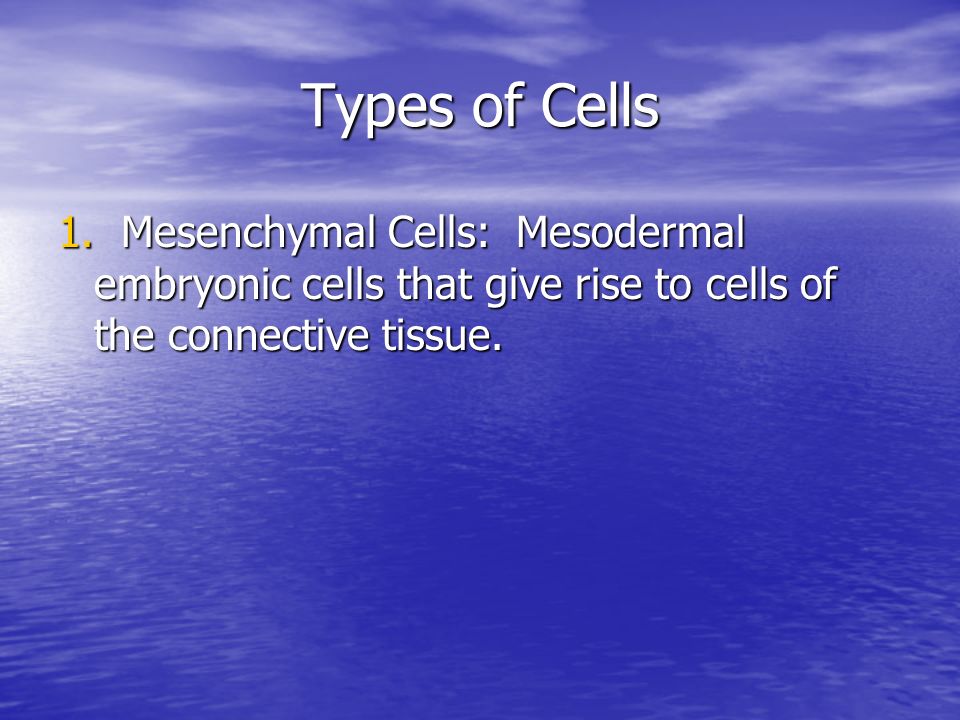 Types of Cells

1. Mesenchymal Cells: Mesodermal embryonic cells that give rise to cells of the connective tissue.